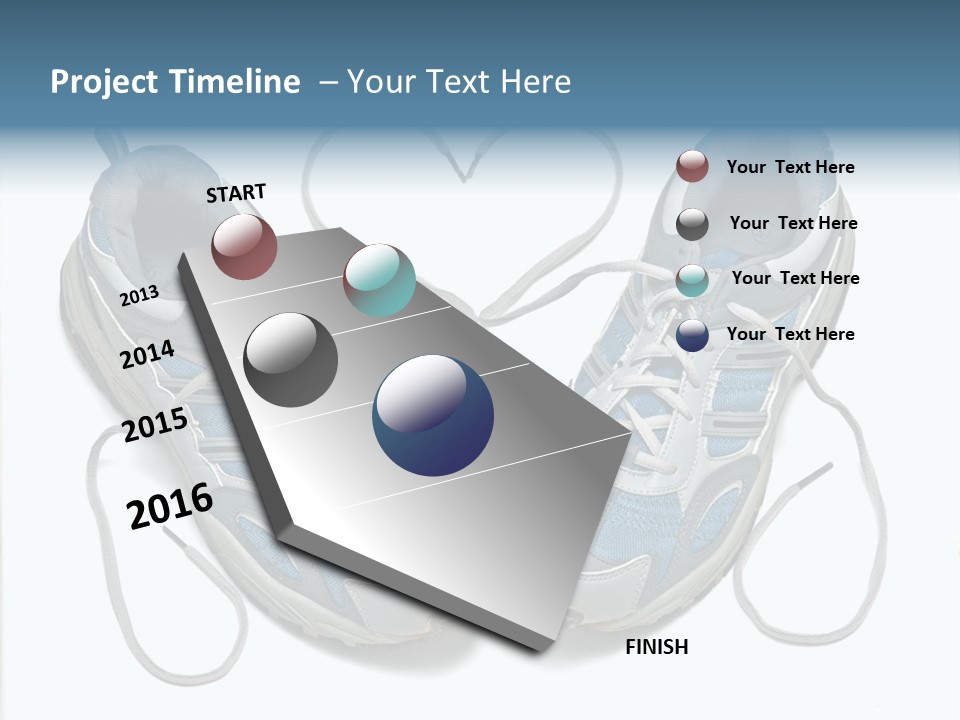 Project Timeline – Your Text Here

START

2013

2014

2015

2016

FINISH

Your Text Here

Your Text Here

Your Text Here

Your Text Here